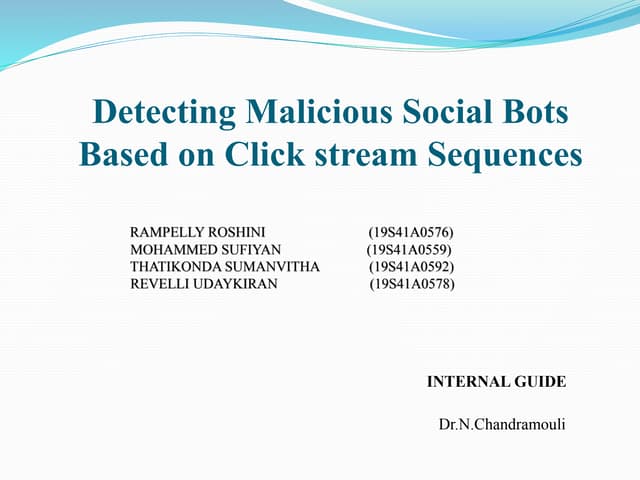 Detecting Malicious Social Bots Based on Click stream Sequences

RAMPELLY ROSHINI (19S41A0576)
MOHAMMED SUFIYAN (19S41A0559)
THATIKONDA SUMANVITHA (19S41A0592)
REVELLI UDAYKIRAN (19S41A0578)

INTERNAL GUIDE

Dr.N.Chandramouli